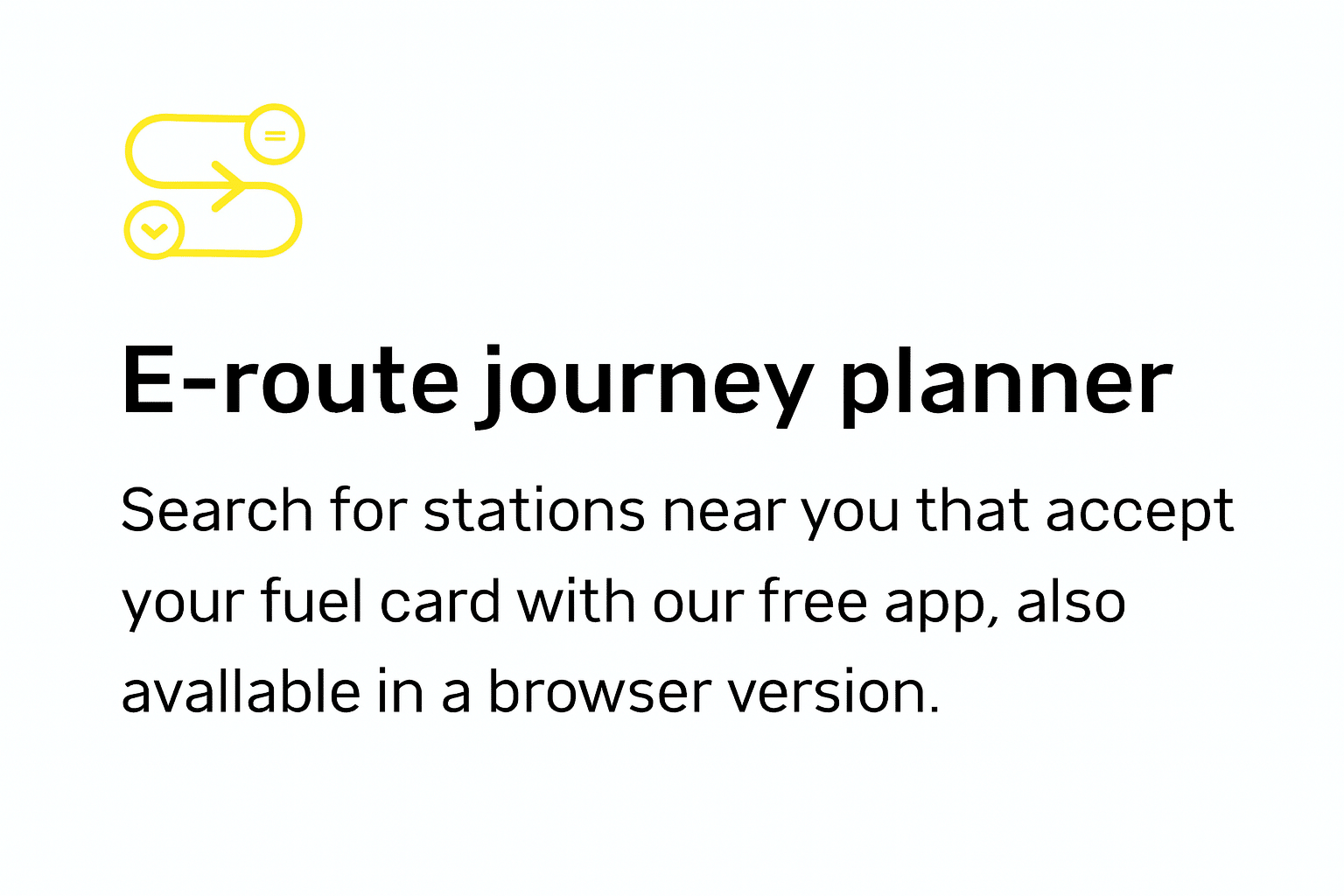 E-route journey planner

Search for stations near you that accept your fuel card with our free app, also avallable in a browser version.